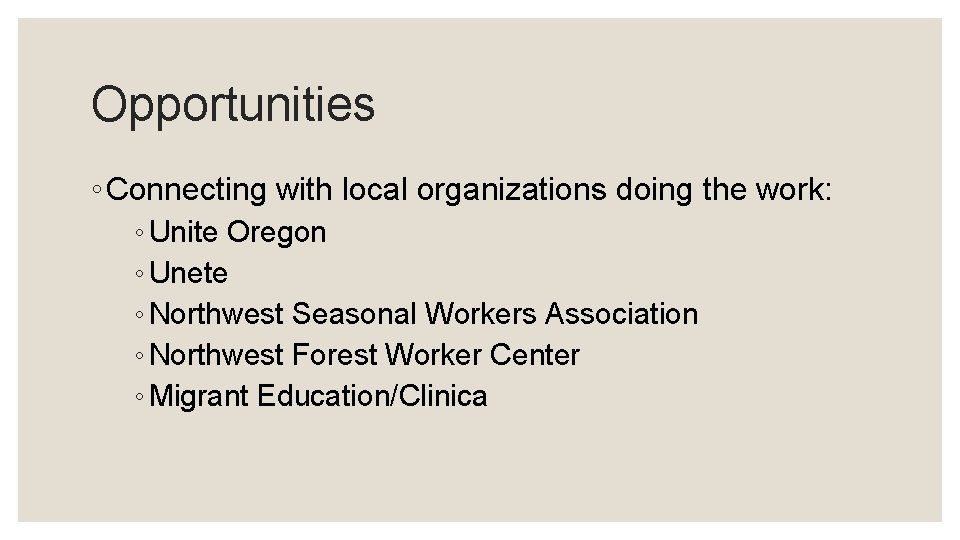 Opportunities

◦ Connecting with local organizations doing the work:
◦ Unite Oregon
◦ Unete
◦ Northwest Seasonal Workers Association
◦ Northwest Forest Worker Center
◦ Migrant Education/Clinica